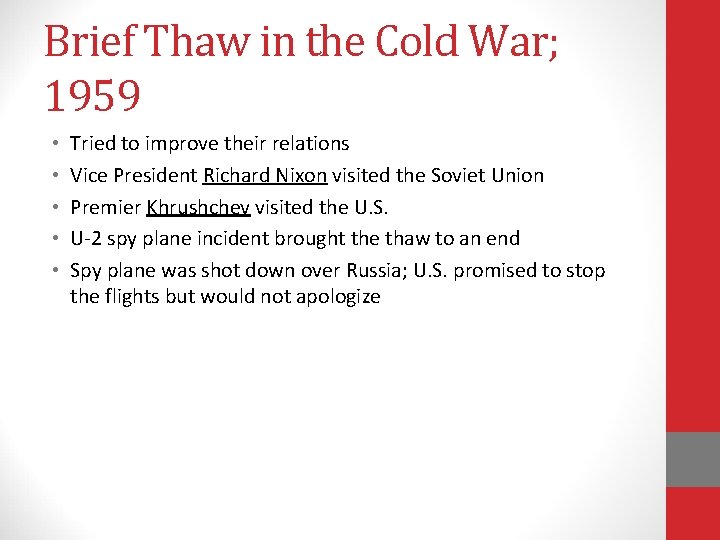 Brief Thaw in the Cold War; 1959

• Tried to improve their relations
• Vice President Richard Nixon visited the Soviet Union
• Premier Khrushchev visited the U.S.
• U-2 spy plane incident brought the thaw to an end
• Spy plane was shot down over Russia; U.S. promised to stop the flights but would not apologize